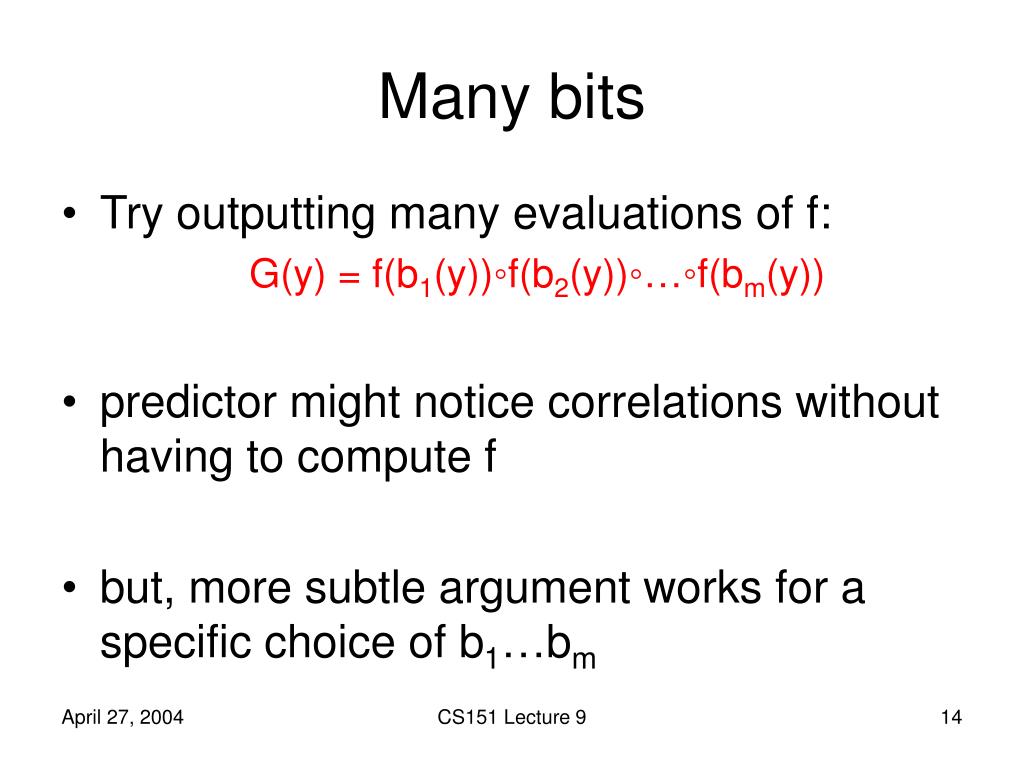 Many bits

• Try outputting many evaluations of f:

$G(y) = f(b_1(y)) \circ f(b_2(y)) \circ \ldots \circ f(b_m(y))$

• predictor might notice correlations without having to compute f

• but, more subtle argument works for a specific choice of $b_1 \ldots b_m$

April 27, 2004

CS151 Lecture 9

14